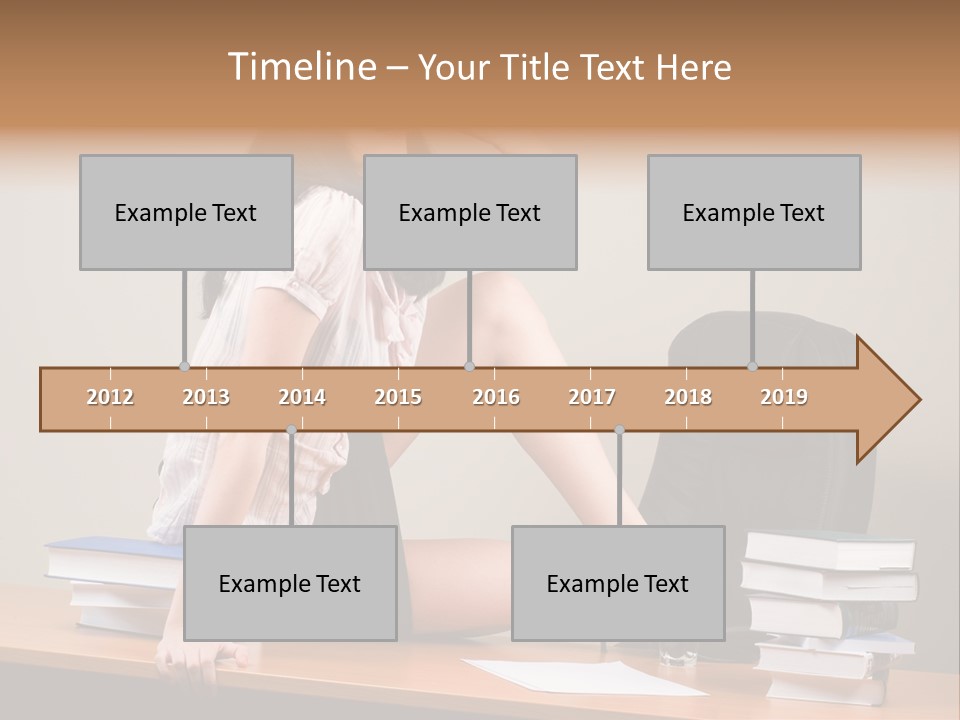 Timeline – Your Title Text Here

Example Text

Example Text

Example Text

2012 2013 2014 2015 2016 2017 2018 2019

Example Text

Example Text